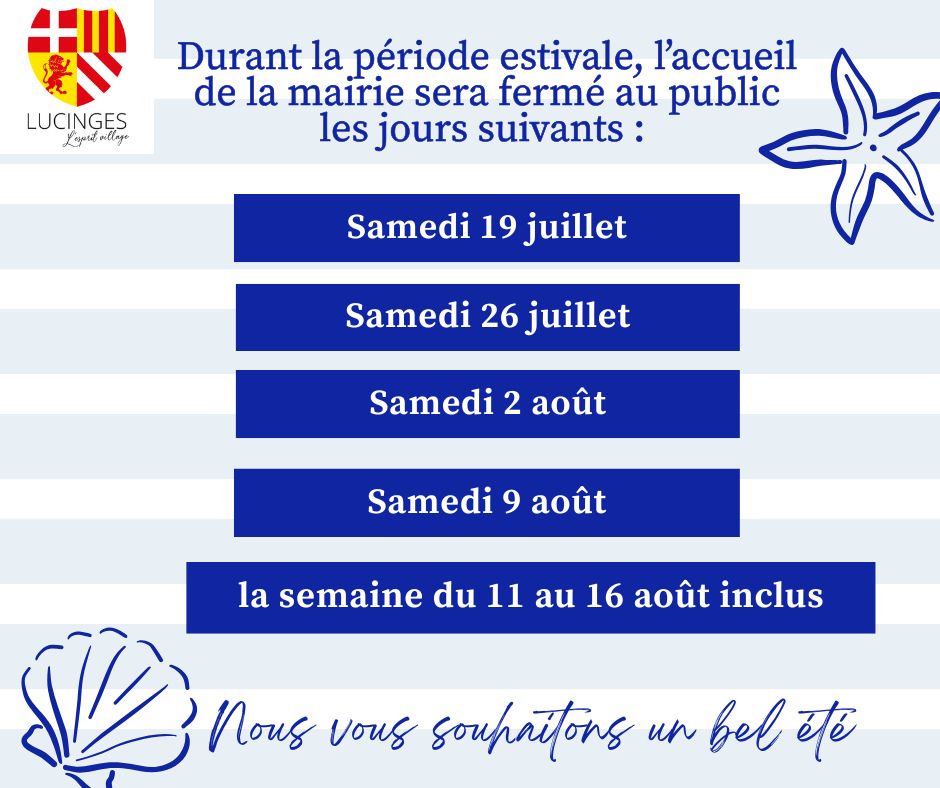 LUCINGES
L'esprit village

Durant la période estivale, l'accueil de la mairie sera fermé au public les jours suivants :

Samedi 19 juillet

Samedi 26 juillet

Samedi 2 août

Samedi 9 août

la semaine du 11 au 16 août inclus

Nous vous souhaitons un bel été